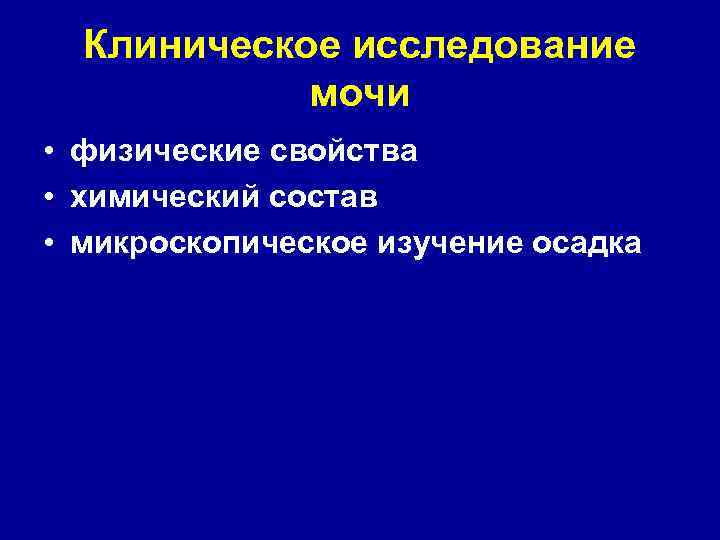 Клиническое исследование мочи

• физические свойства
• химический состав
• микроскопическое изучение осадка